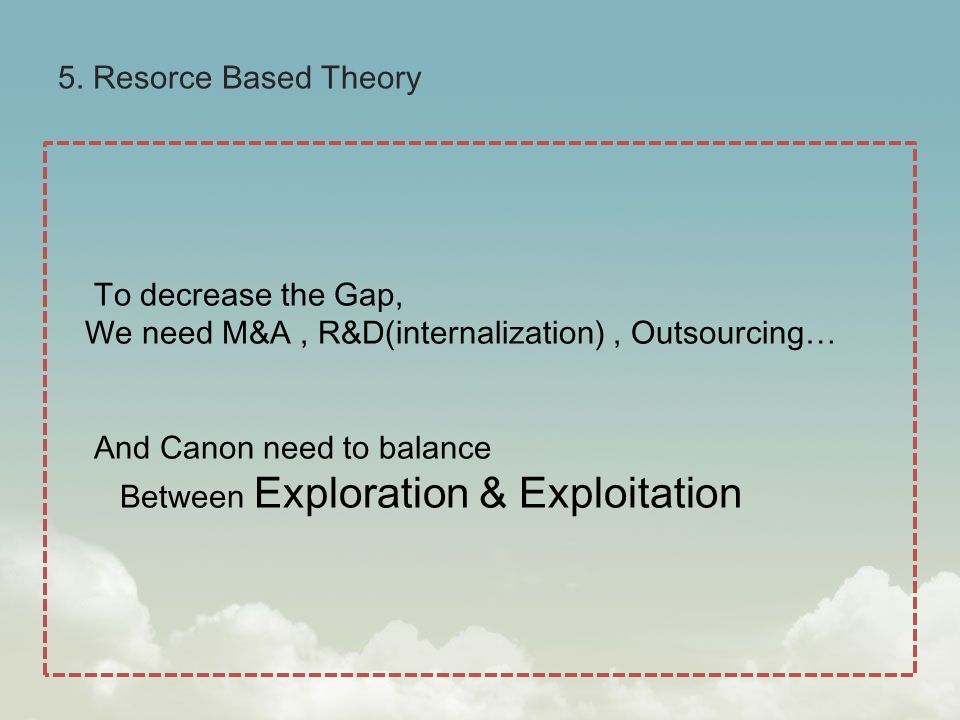 5. Resorce Based Theory

To decrease the Gap,
We need M&A , R&D(internalization) , Outsourcing…

And Canon need to balance
Between Exploration & Exploitation